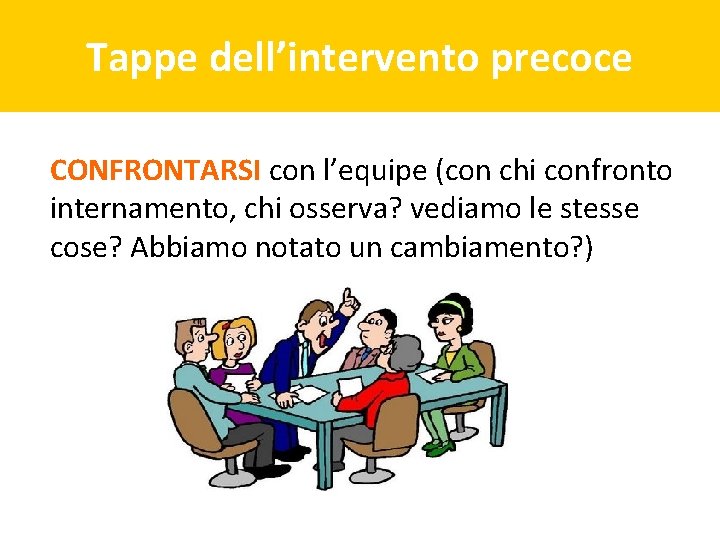 Tappe dell’intervento precoce

CONFRONTARSI con l’equipe (con chi confronto internamento, chi osserva? vediamo le stesse cose? Abbiamo notato un cambiamento?)